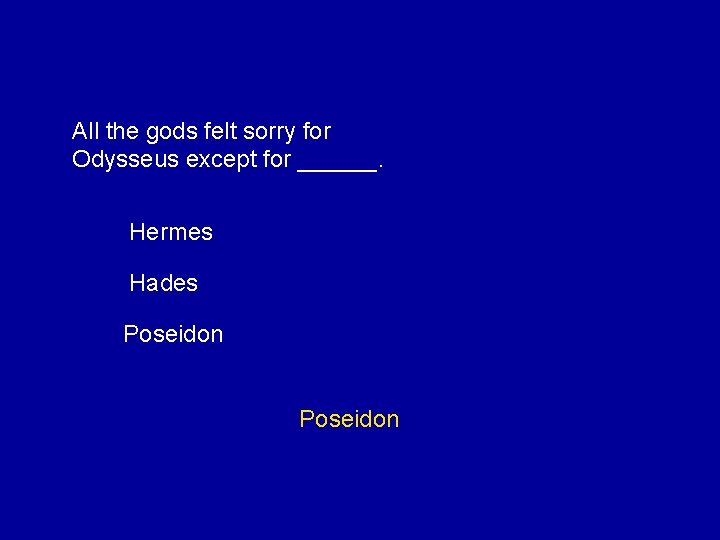 All the gods felt sorry for Odysseus except for ______.

Hermes

Hades

Poseidon

Poseidon